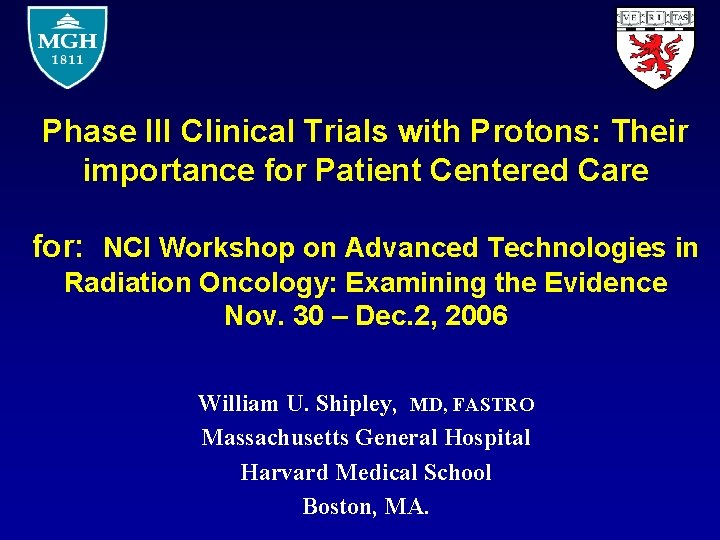 MGH
1811

VE RI TAS

Phase III Clinical Trials with Protons: Their importance for Patient Centered Care

for: NCI Workshop on Advanced Technologies in Radiation Oncology: Examining the Evidence
Nov. 30 – Dec.2, 2006

William U. Shipley, MD, FASTRO
Massachusetts General Hospital
Harvard Medical School
Boston, MA.